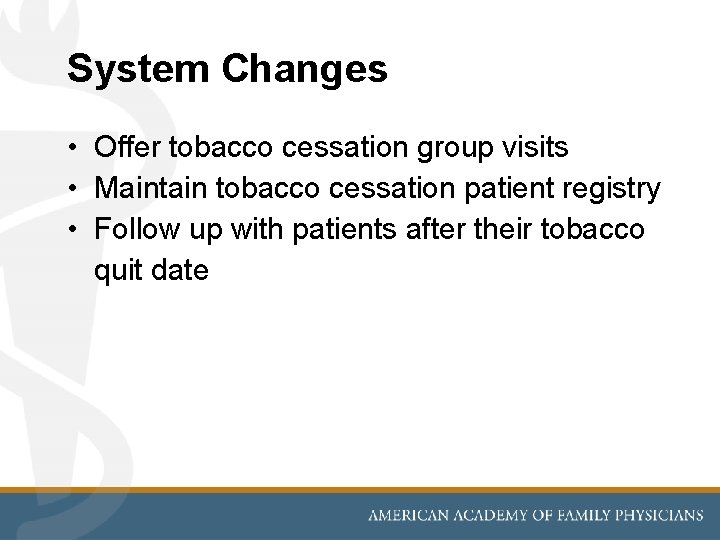 System Changes

• Offer tobacco cessation group visits
• Maintain tobacco cessation patient registry
• Follow up with patients after their tobacco quit date

AMERICAN ACADEMY OF FAMILY PHYSICIANS